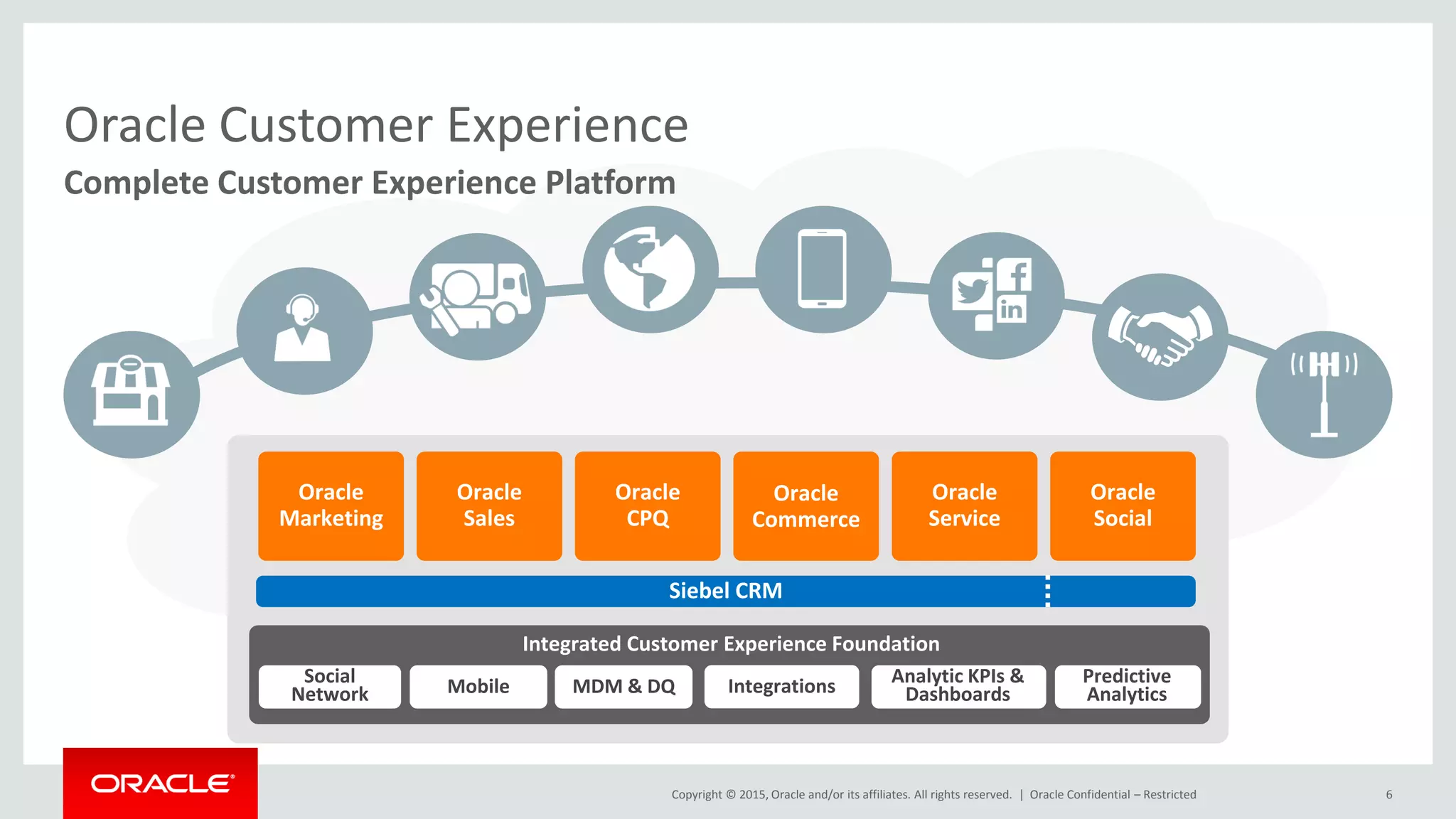 Oracle Customer Experience

Complete Customer Experience Platform

Oracle Marketing

Oracle Sales

Oracle CPQ

Oracle Commerce

Oracle Service

Oracle Social

Siebel CRM

Integrated Customer Experience Foundation

Social Network

Mobile

MDM & DQ

Integrations

Analytic KPIs & Dashboards

Predictive Analytics

ORACLE

Copyright © 2015, Oracle and/or its affiliates. All rights reserved. | Oracle Confidential – Restricted

6